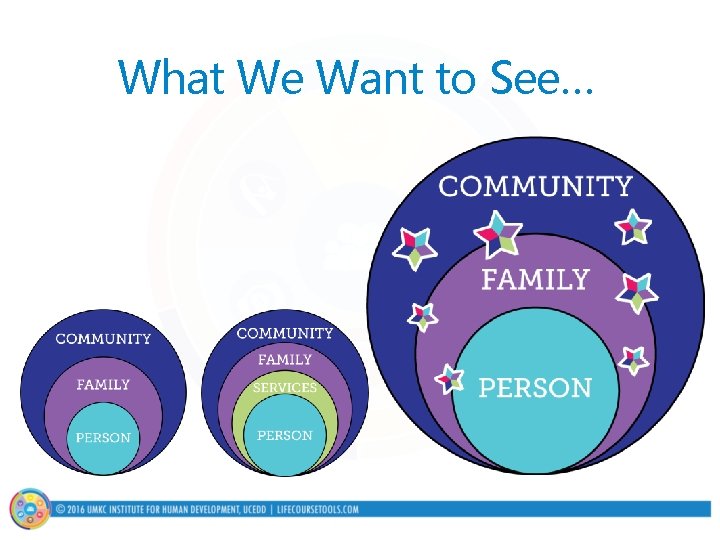 What We Want to See…

COMMUNITY
FAMILY
PERSON

COMMUNITY
FAMILY
SERVICES
PERSON

COMMUNITY
FAMILY
PERSON

© 2016 UMKC INSTITUTE FOR HUMAN DEVELOPMENT, UCEDD | LIFECOURSETOOLS.COM